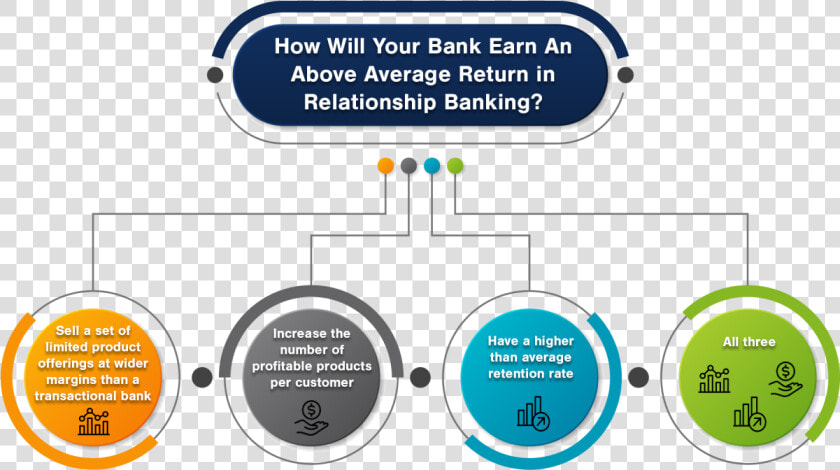 How Will Your Bank Earn An Above Average Return in Relationship Banking?

Sell a set of limited product offerings at wider margins than a transactional bank

Increase the number of profitable products per customer

Have a higher than average retention rate

All three